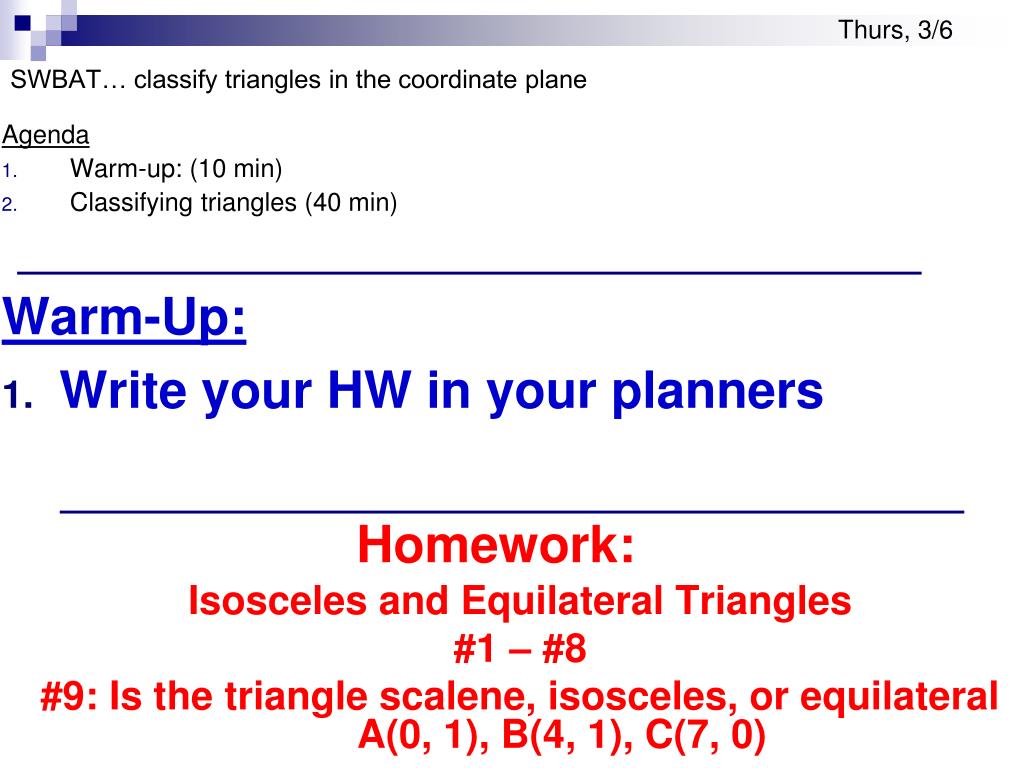 Thurs, 3/6

SWBAT… classify triangles in the coordinate plane

Agenda
1. Warm-up: (10 min)
2. Classifying triangles (40 min)

Warm-Up:
1. Write your HW in your planners

Homework:
Isosceles and Equilateral Triangles
#1 – #8
#9: Is the triangle scalene, isosceles, or equilateral
A(0, 1), B(4, 1), C(7, 0)